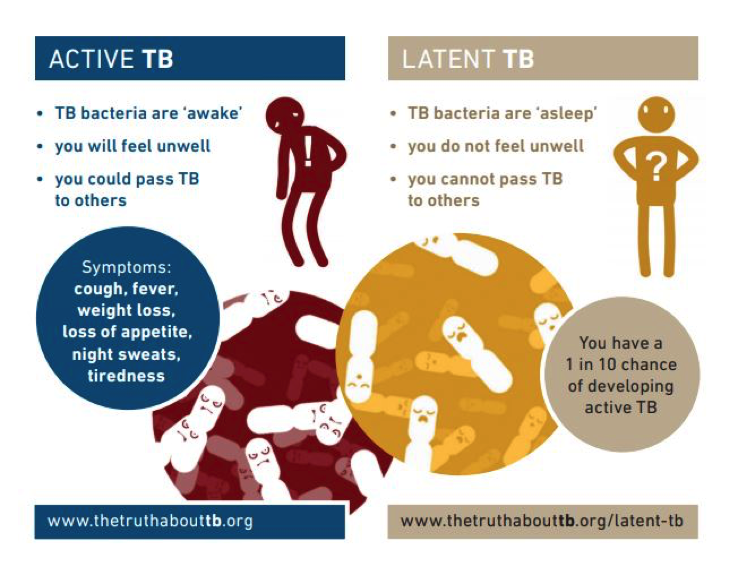 ACTIVE TB

• TB bacteria are 'awake'
• you will feel unwell
• you could pass TB to others

!

Symptoms:
cough, fever, weight loss, loss of appetite, night sweats, tiredness

www.thetruthabouttb.org

LATENT TB

• TB bacteria are 'asleep'
• you do not feel unwell
• you cannot pass TB to others

?

You have a 1 in 10 chance of developing active TB

www.thetruthabouttb.org/latent-tb